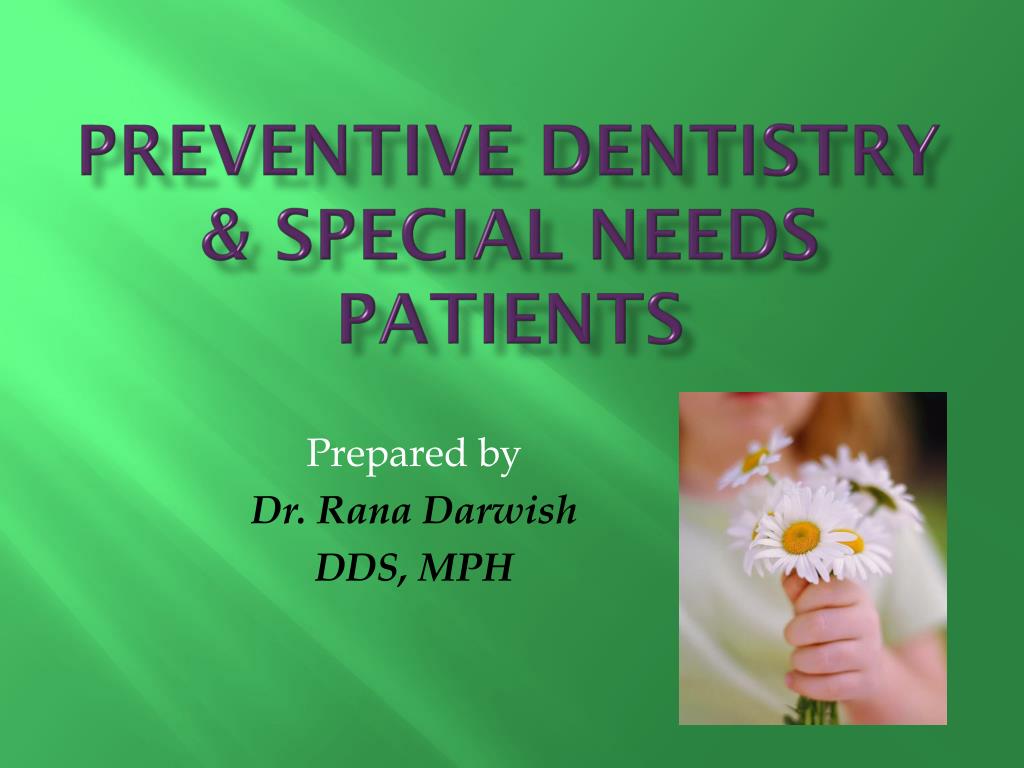 PREVENTIVE DENTISTRY & SPECIAL NEEDS PATIENTS

Prepared by
Dr. Rana Darwish
DDS, MPH